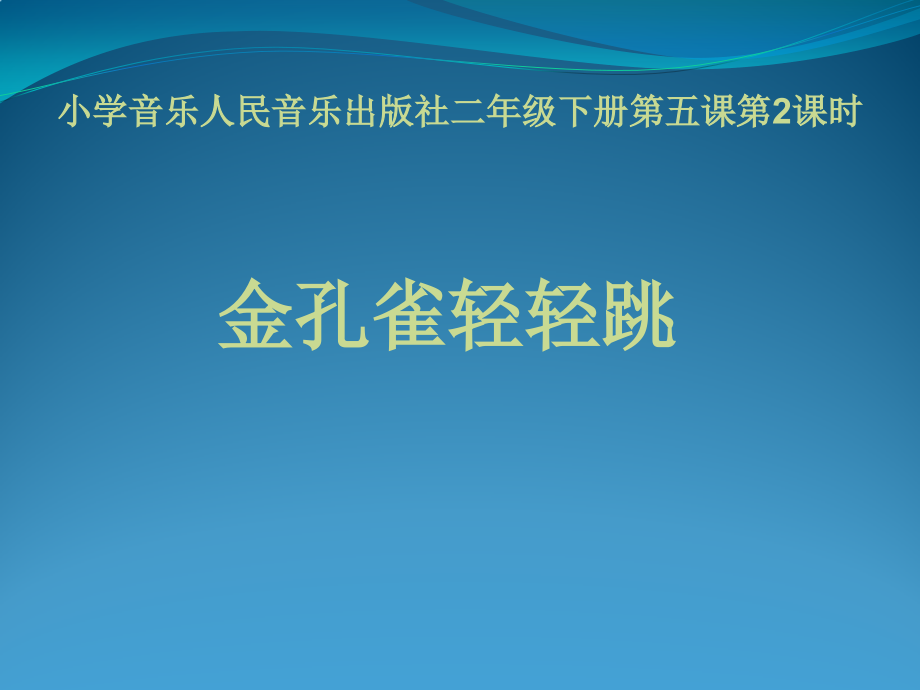 小学音乐人民音乐出版社二年级下册第五课第2课时

金孔雀轻轻跳